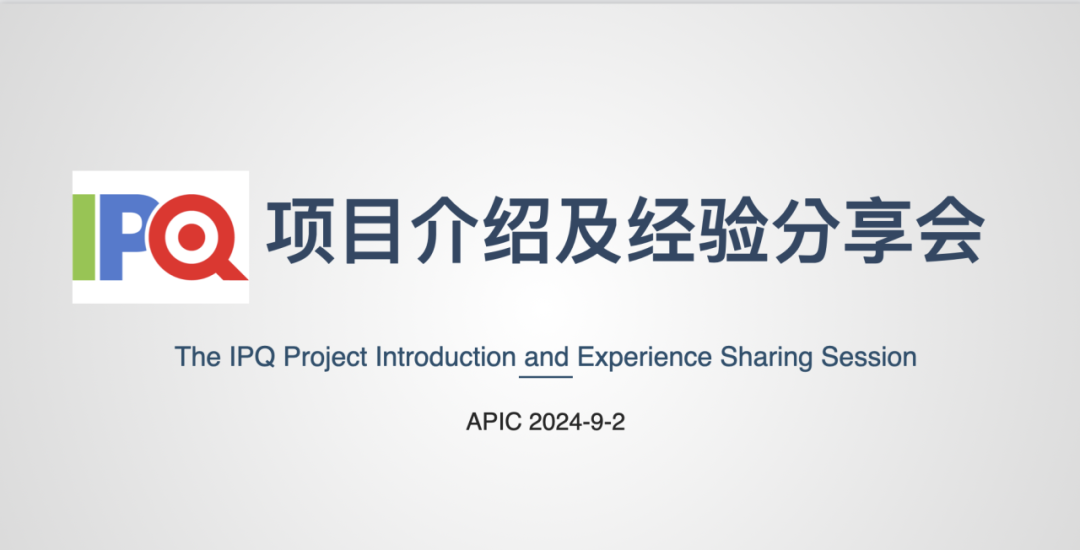 IPQ 项目介绍及经验分享会

The IPQ Project Introduction and Experience Sharing Session

APIC 2024-9-2